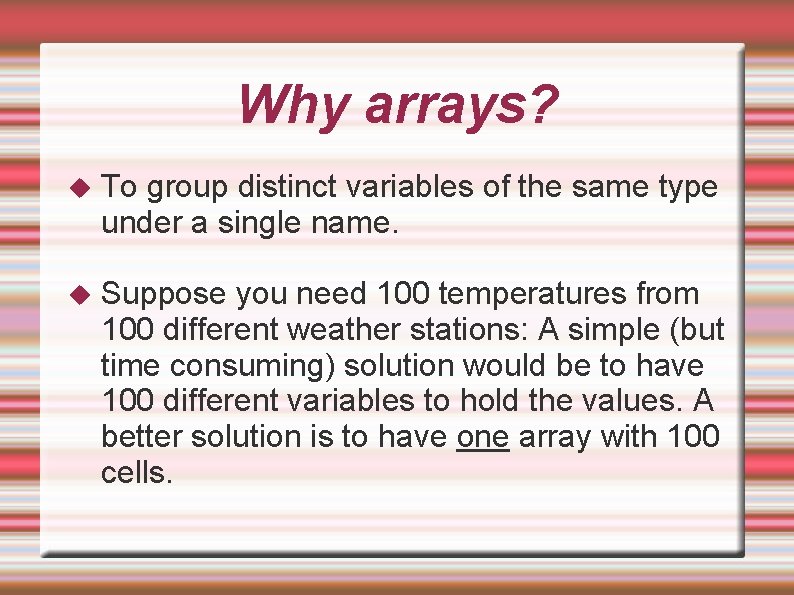 Why arrays?

◆ To group distinct variables of the same type under a single name.

◆ Suppose you need 100 temperatures from 100 different weather stations: A simple (but time consuming) solution would be to have 100 different variables to hold the values. A better solution is to have one array with 100 cells.